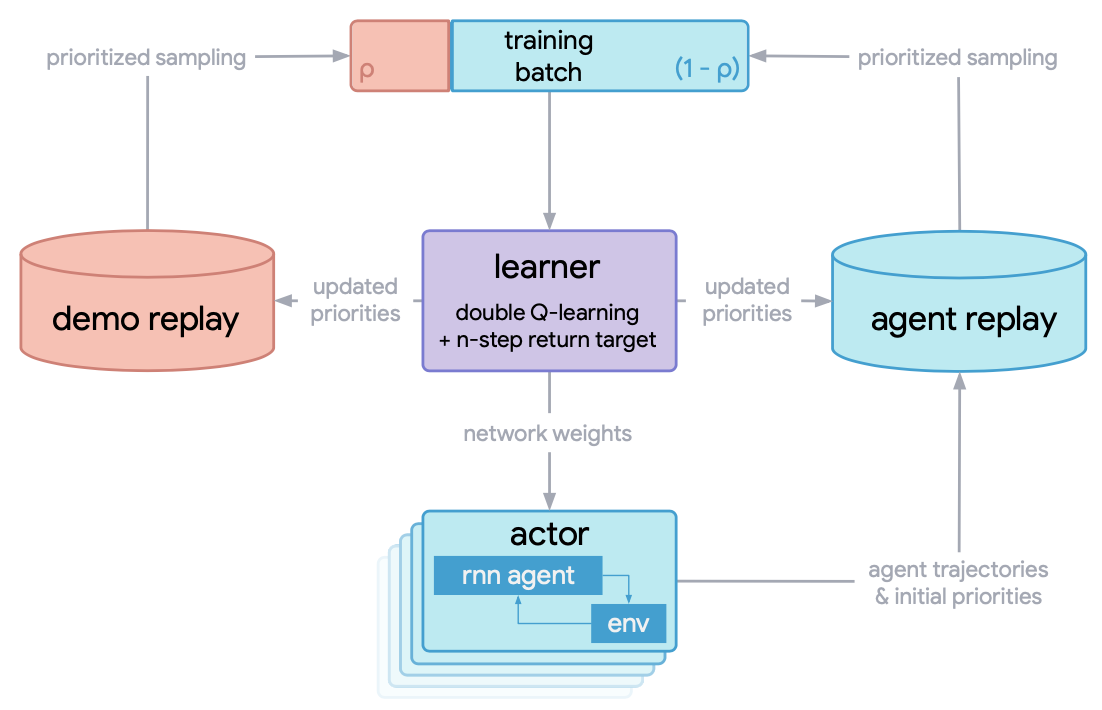 prioritized sampling

ρ

training batch

(1 - ρ)

prioritized sampling

demo replay

updated priorities

learner

double Q-learning
+ n-step return target

updated priorities

agent replay

network weights

actor

rnn agent

env

agent trajectories
& initial priorities